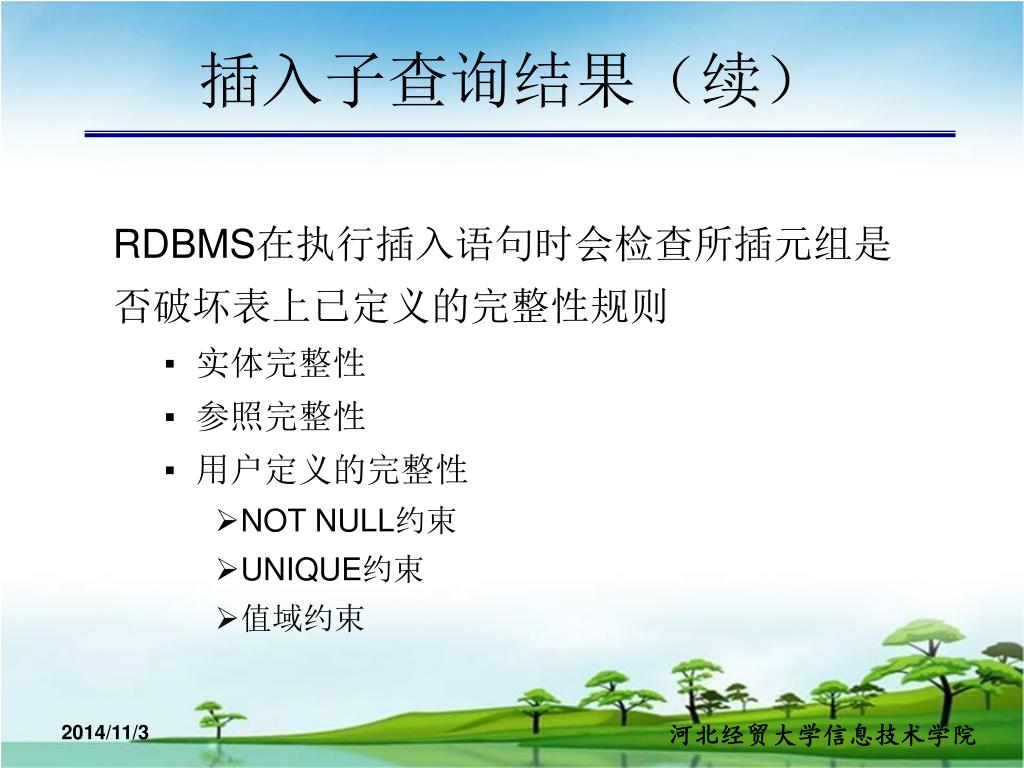 插入子查询结果（续）

RDBMS在执行插入语句时会检查所插元组是否破坏表上已定义的完整性规则

▪ 实体完整性
▪ 参照完整性
▪ 用户定义的完整性
➢NOT NULL约束
➢UNIQUE约束
➢值域约束

2014/11/3

河北经贸大学信息技术学院